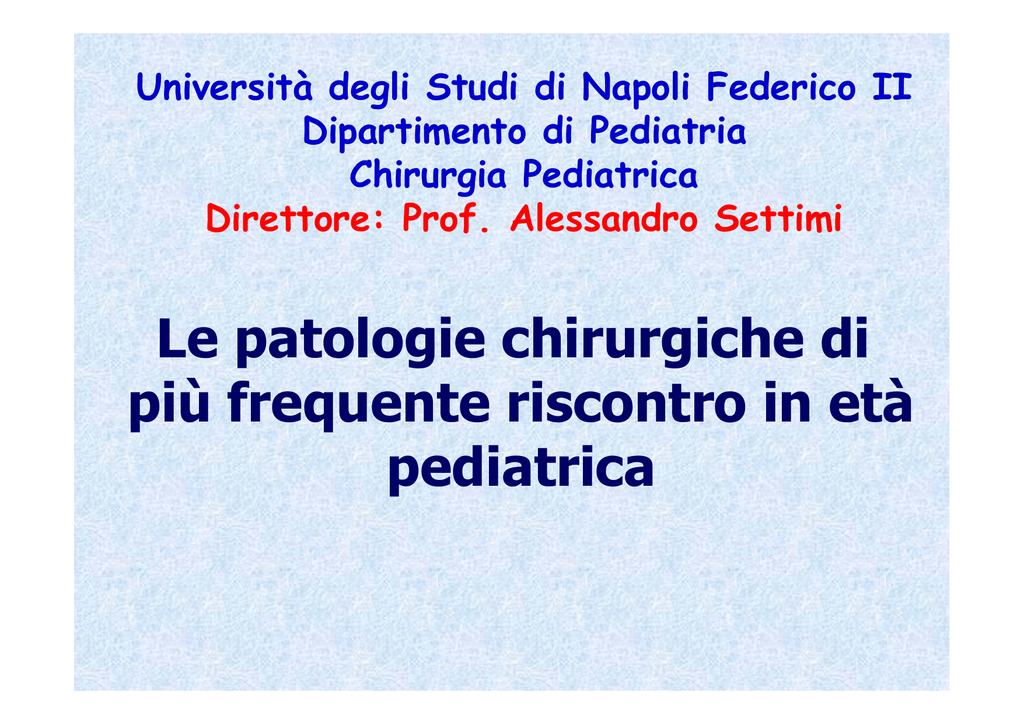 Università degli Studi di Napoli Federico II
Dipartimento di Pediatria
Chirurgia Pediatrica
Direttore: Prof. Alessandro Settimi

Le patologie chirurgiche di più frequente riscontro in età pediatrica